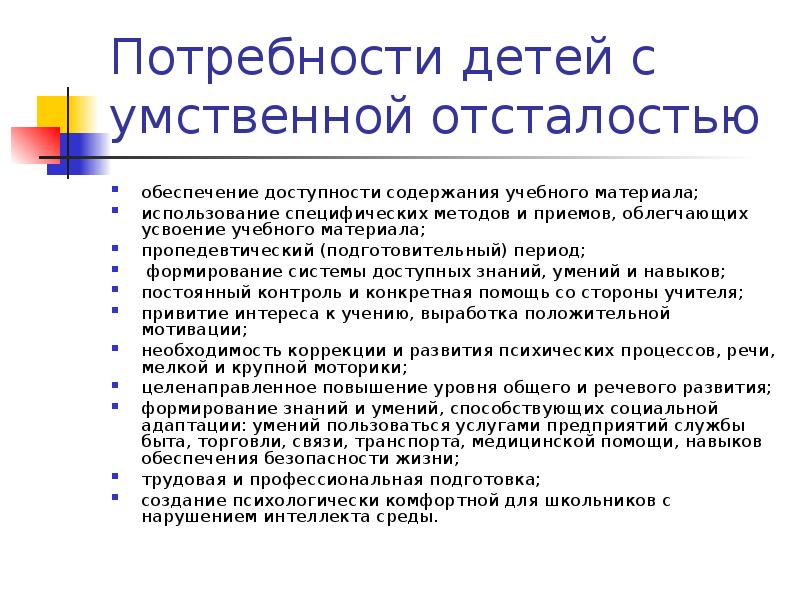 Потребности детей с умственной отсталостью

- обеспечение доступности содержания учебного материала;
- использование специфических методов и приемов, облегчающих усвоение учебного материала;
- пропедевтический (подготовительный) период;
- формирование системы доступных знаний, умений и навыков;
- постоянный контроль и конкретная помощь со стороны учителя;
- привитие интереса к учению, выработка положительной мотивации;
- необходимость коррекции и развития психических процессов, речи, мелкой и крупной моторики;
- целенаправленное повышение уровня общего и речевого развития;
- формирование знаний и умений, способствующих социальной адаптации: умений пользоваться услугами предприятий службы быта, торговли, связи, транспорта, медицинской помощи, навыков обеспечения безопасности жизни;
- трудовая и профессиональная подготовка;
- создание психологически комфортной для школьников с нарушением интеллекта среды.